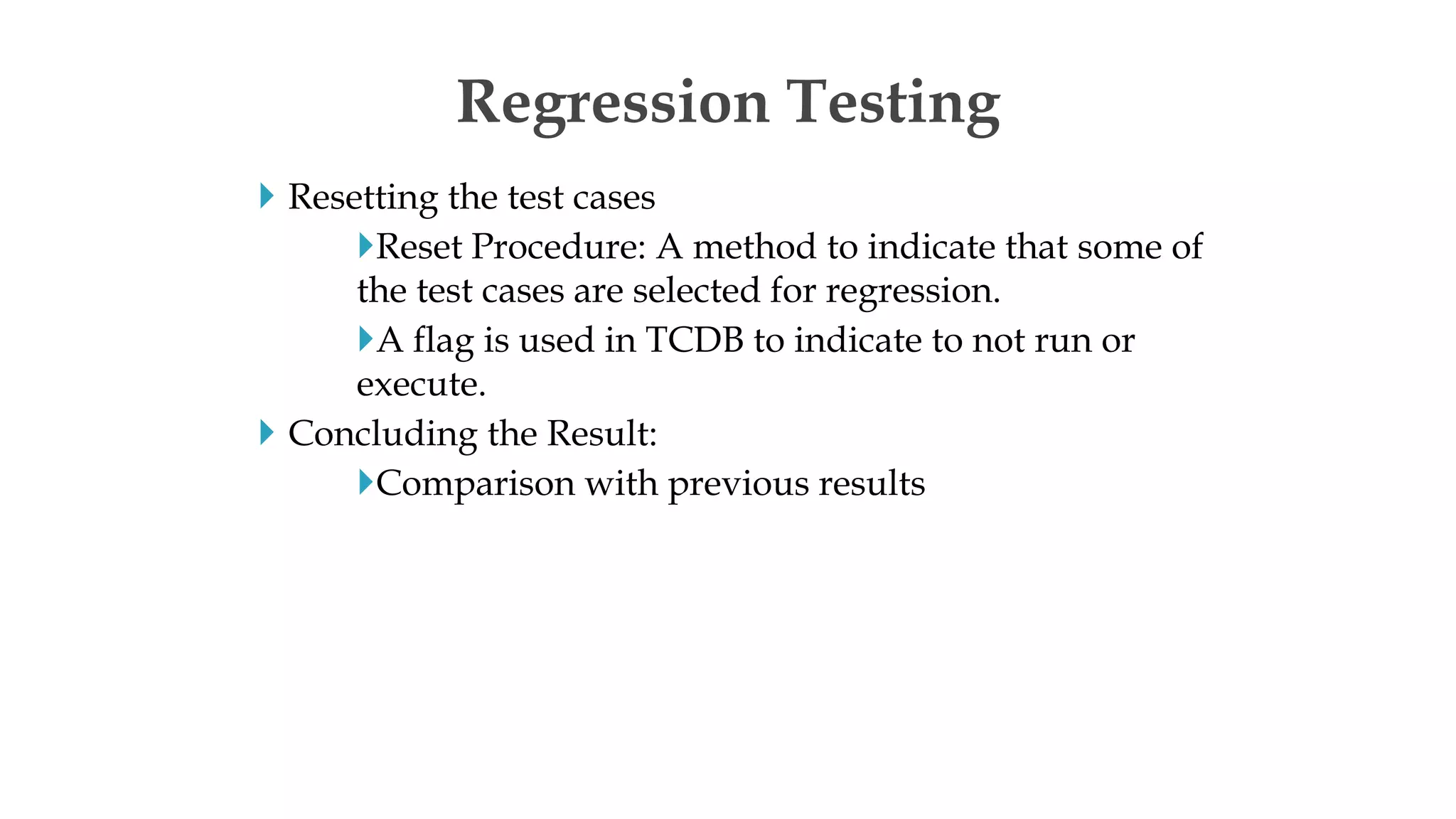 Regression Testing

Resetting the test cases

Reset Procedure: A method to indicate that some of the test cases are selected for regression.

A flag is used in TCDB to indicate to not run or execute.

Concluding the Result:

Comparison with previous results